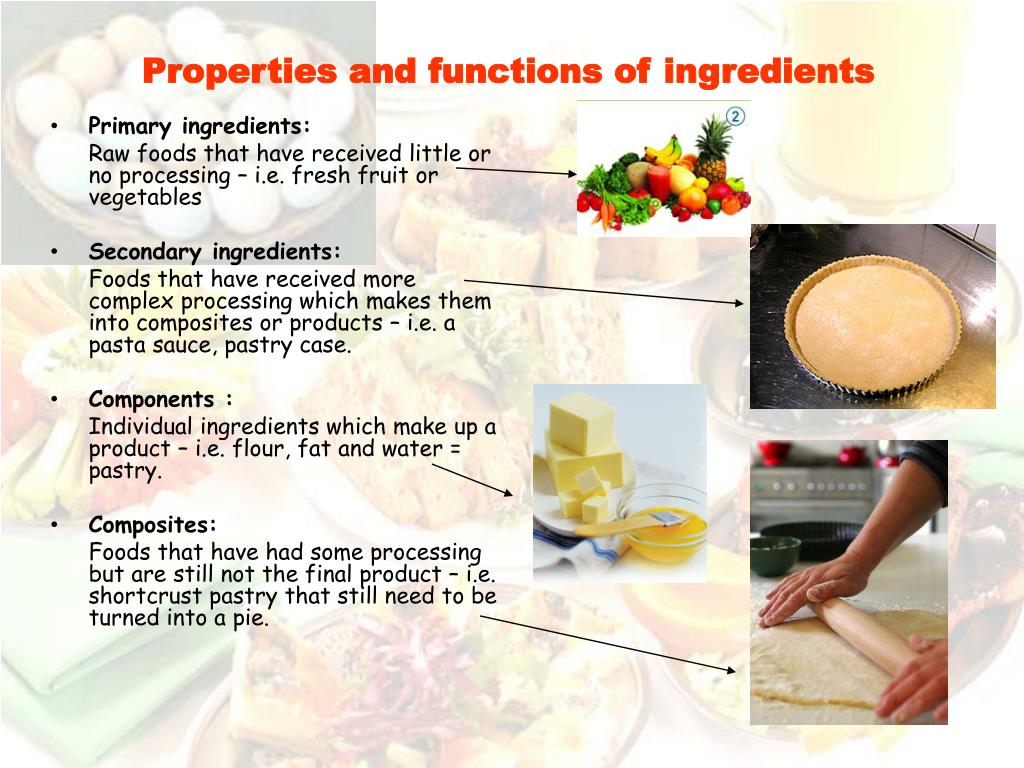 Properties and functions of ingredients

• Primary ingredients:
Raw foods that have received little or no processing – i.e. fresh fruit or vegetables

• Secondary ingredients:
Foods that have received more complex processing which makes them into composites or products – i.e. a pasta sauce, pastry case.

• Components :
Individual ingredients which make up a product – i.e. flour, fat and water = pastry.

• Composites:
Foods that have had some processing but are still not the final product – i.e. shortcrust pastry that still need to be turned into a pie.

2